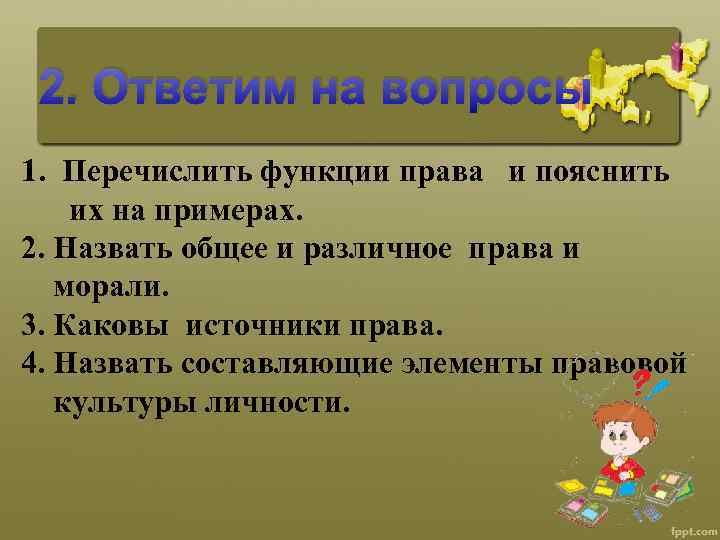 2. Ответим на вопросы

1. Перечислить функции права и пояснить их на примерах.
2. Назвать общее и различное права и морали.
3. Каковы источники права.
4. Назвать составляющие элементы правовой культуры личности.

fppt.com